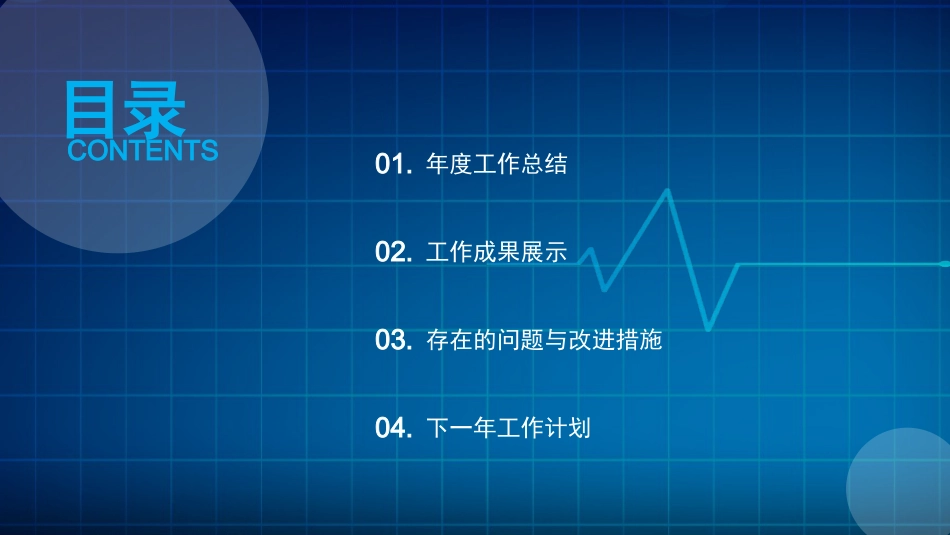 目录
CONTENTS

01. 年度工作总结

02. 工作成果展示

03. 存在的问题与改进措施

04. 下一年工作计划